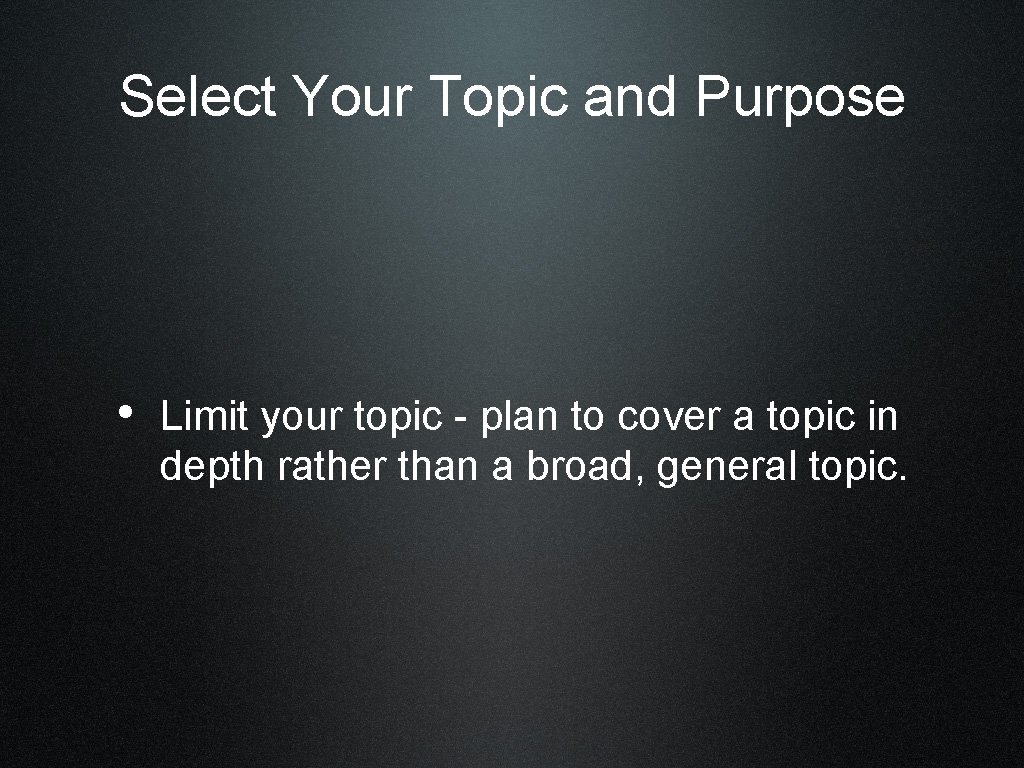 Select Your Topic and Purpose

• Limit your topic - plan to cover a topic in depth rather than a broad, general topic.